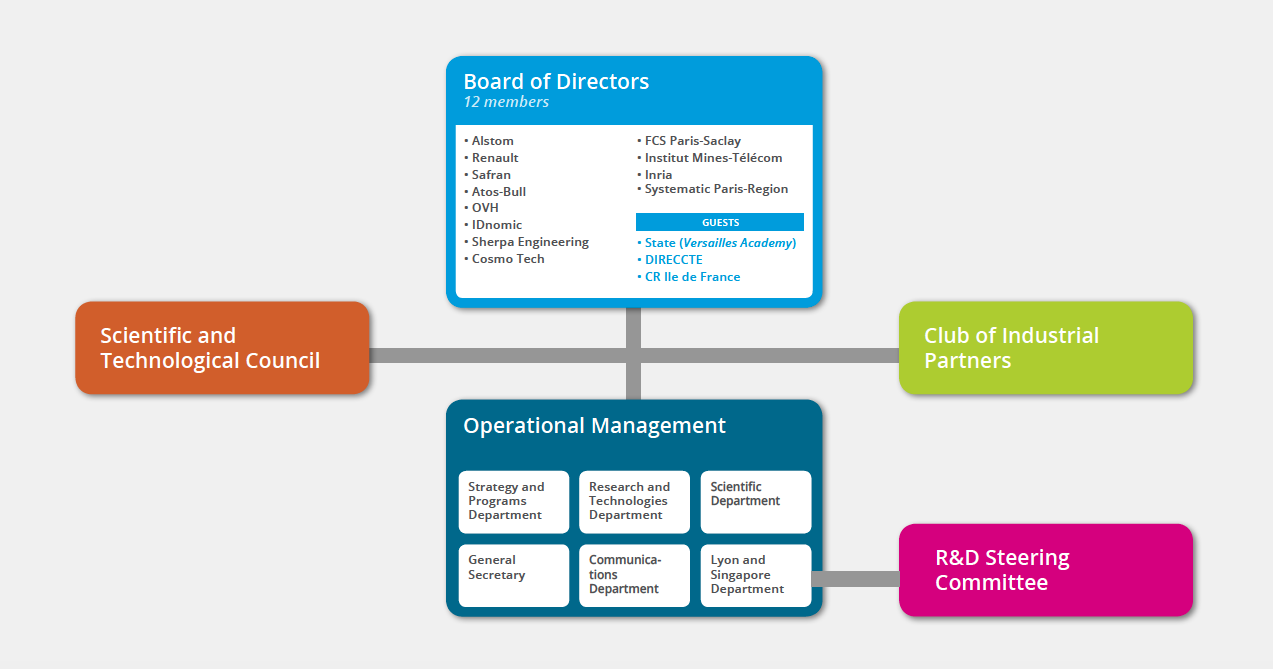 Board of Directors
12 members

• Alstom
• Renault
• Safran
• Atos-Bull
• OVH
• IDnomic
• Sherpa Engineering
• Cosmo Tech

• FCS Paris-Saclay
• Institut Mines-Télécom
• Inria
• Systematic Paris-Region

GUESTS
• State (Versailles Academy)
• DIRECCTE
• CR Ile de France

Scientific and Technological Council

Club of Industrial Partners

Operational Management

Strategy and Programs Department

Research and Technologies Department

Scientific Department

General Secretary

Communications Department

Lyon and Singapore Department

R&D Steering Committee